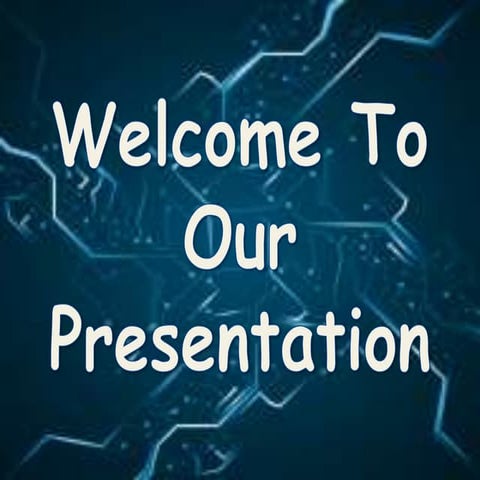 Welcome To Our Presentation